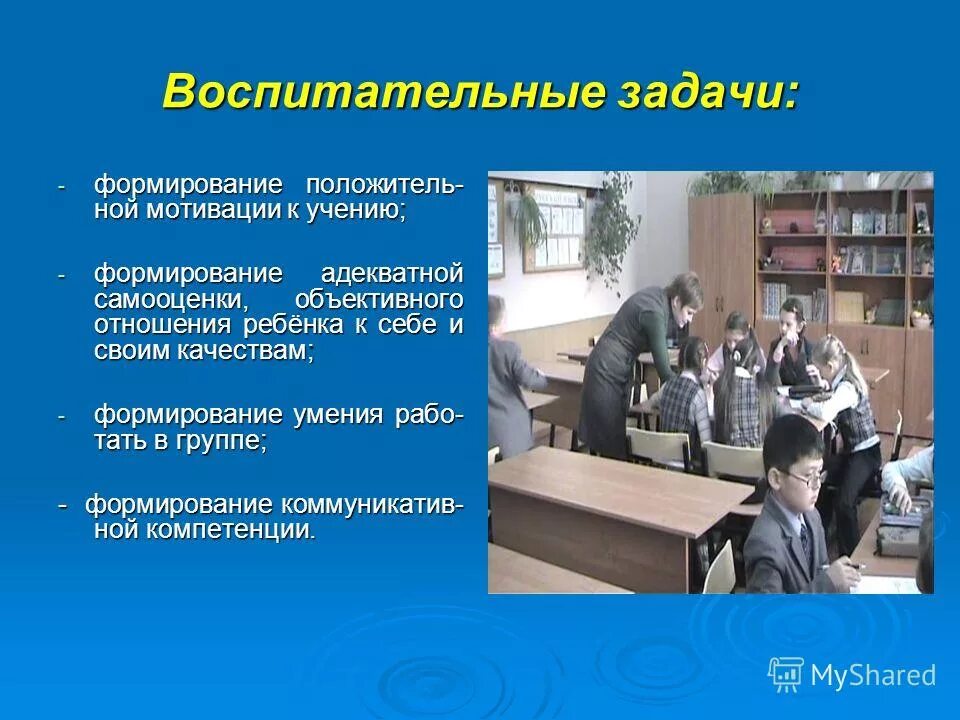 Воспитательные задачи:

- формирование положительной мотивации к учению;

- формирование адекватной самооценки, объективного отношения ребёнка к себе и своим качествам;

- формирование умения работать в группе;

- формирование коммуникативной компетенции.

MyShared